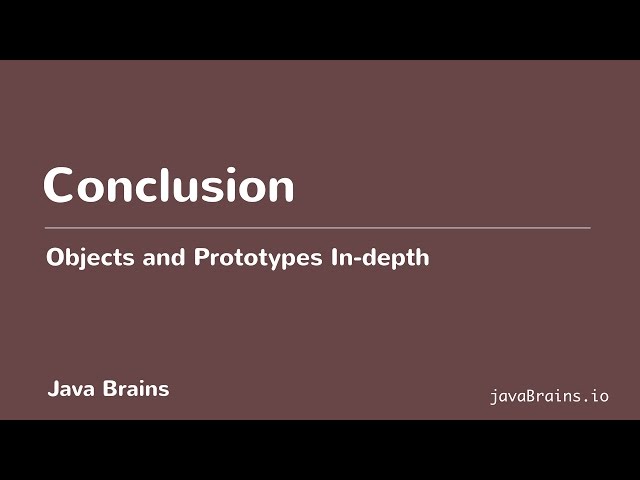 Conclusion

Objects and Prototypes In-depth

Java Brains

javaBrains.io